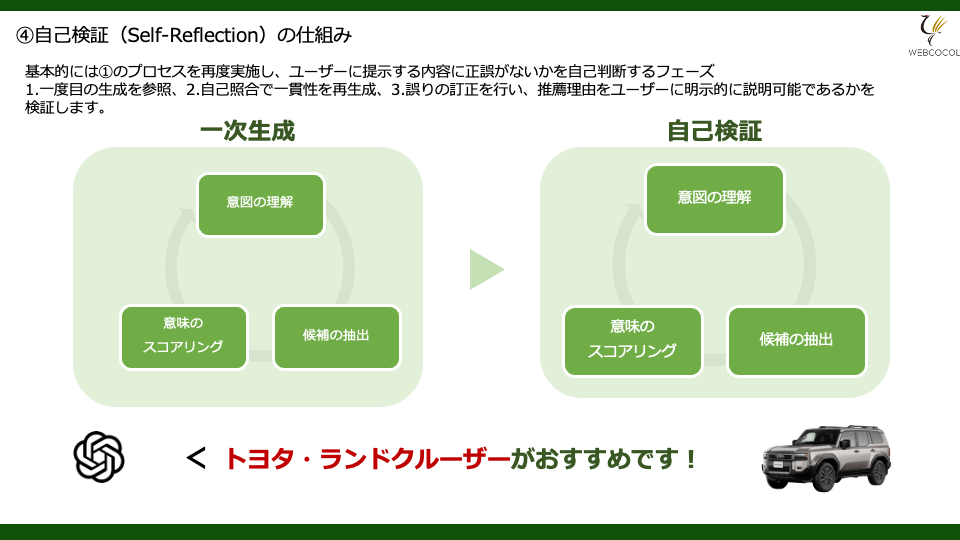 ④自己検証（Self-Reflection）の仕組み

WEBCOCOL

基本的には①のプロセスを再度実施し、ユーザーに提示する内容に正誤がないかを自己判断するフェーズ
1.一度目の生成を参照、2.自己照合で一貫性を再生成、3.誤りの訂正を行い、推薦理由をユーザーに明示的に説明可能であるかを検証します。

一次生成

意図の理解

意味の
スコアリング

候補の抽出

自己検証

意図の理解

意味の
スコアリング

候補の抽出

＜ トヨタ・ランドクルーザーがおすすめです！